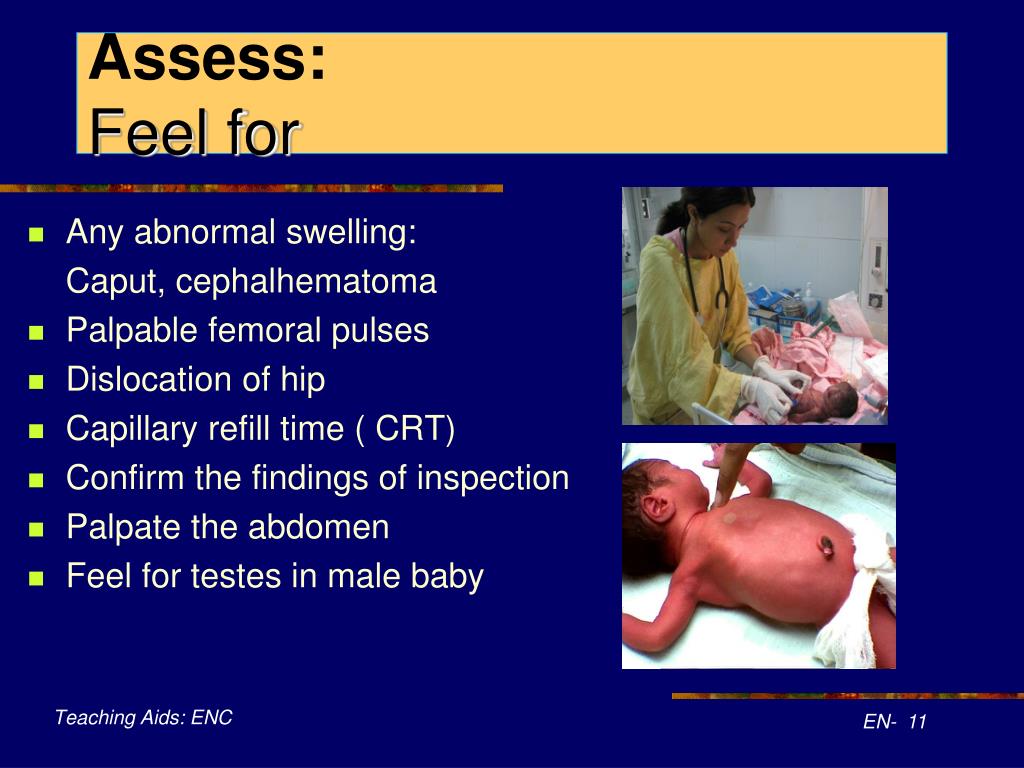 Assess:
Feel for

- Any abnormal swelling:
  Caput, cephalhematoma
- Palpable femoral pulses
- Dislocation of hip
- Capillary refill time ( CRT)
- Confirm the findings of inspection
- Palpate the abdomen
- Feel for testes in male baby

Teaching Aids: ENC

EN- 11